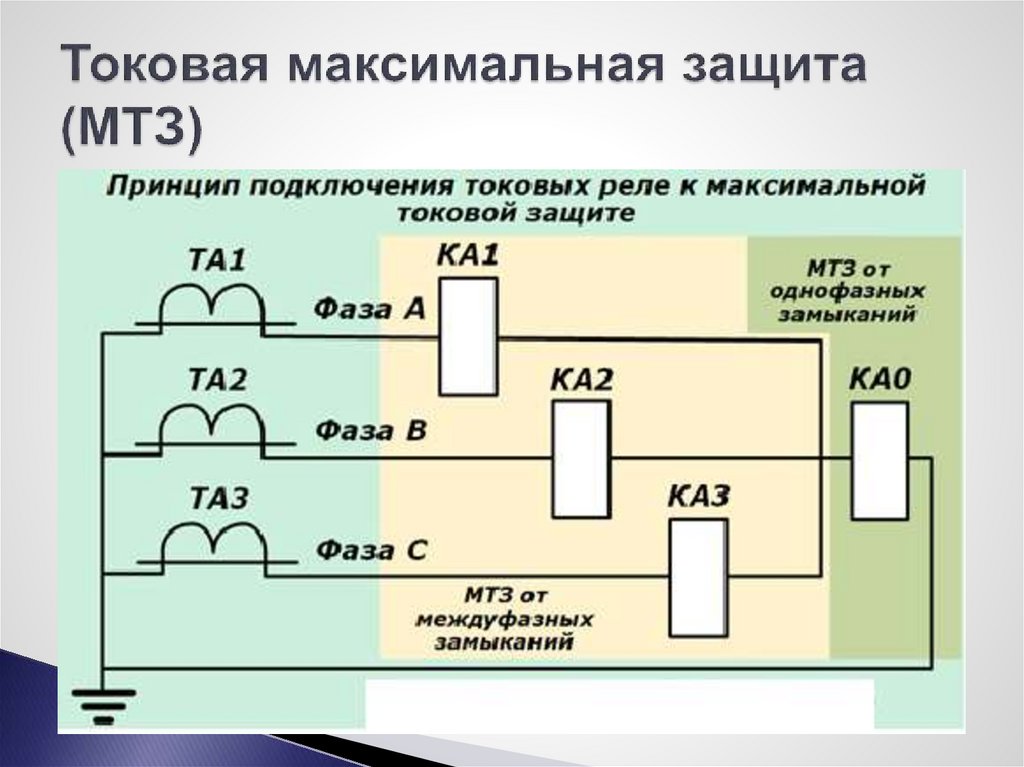 Токовая максимальная защита (МТЗ)

Принцип подключения токовых реле к максимальной токовой защите

ТА1

Фаза А

КА1

МТЗ от однофазных замыканий

ТА2

Фаза В

КА2

КА0

ТА3

Фаза С

КА3

МТЗ от междуфазных замыканий